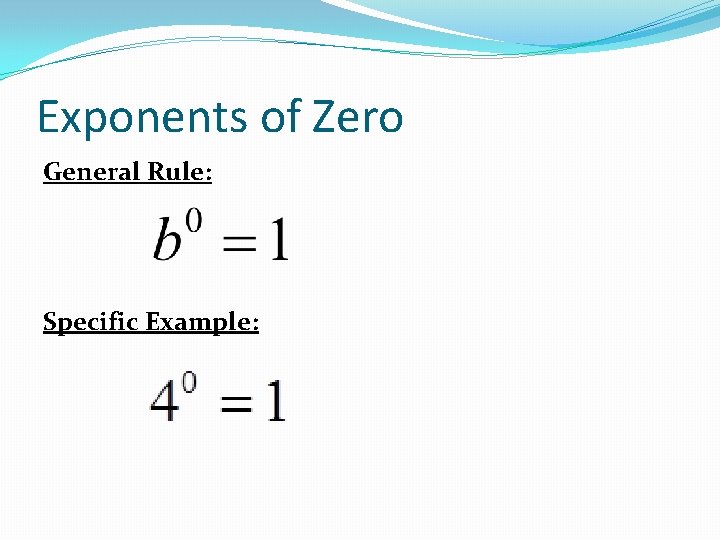 Exponents of Zero

General Rule:

$b^0 = 1$

Specific Example:

$4^0 = 1$